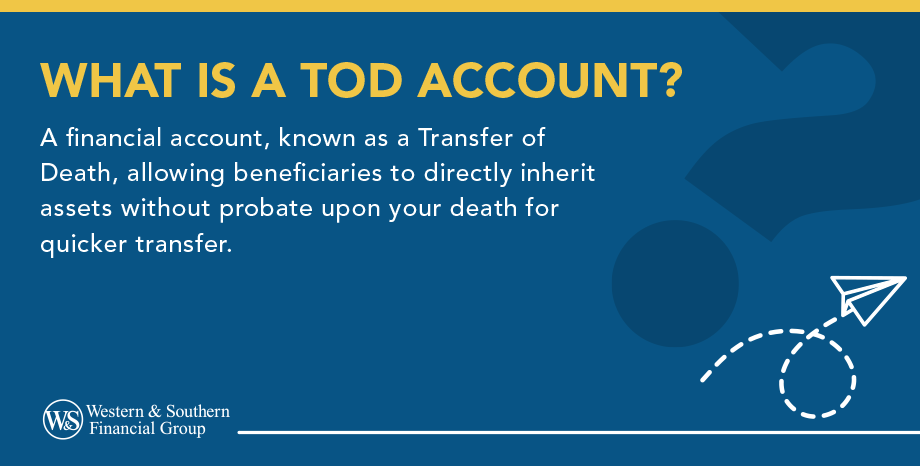 WHAT IS A TOD ACCOUNT?

A financial account, known as a Transfer of Death, allowing beneficiaries to directly inherit assets without probate upon your death for quicker transfer.

W&S Western & Southern Financial Group